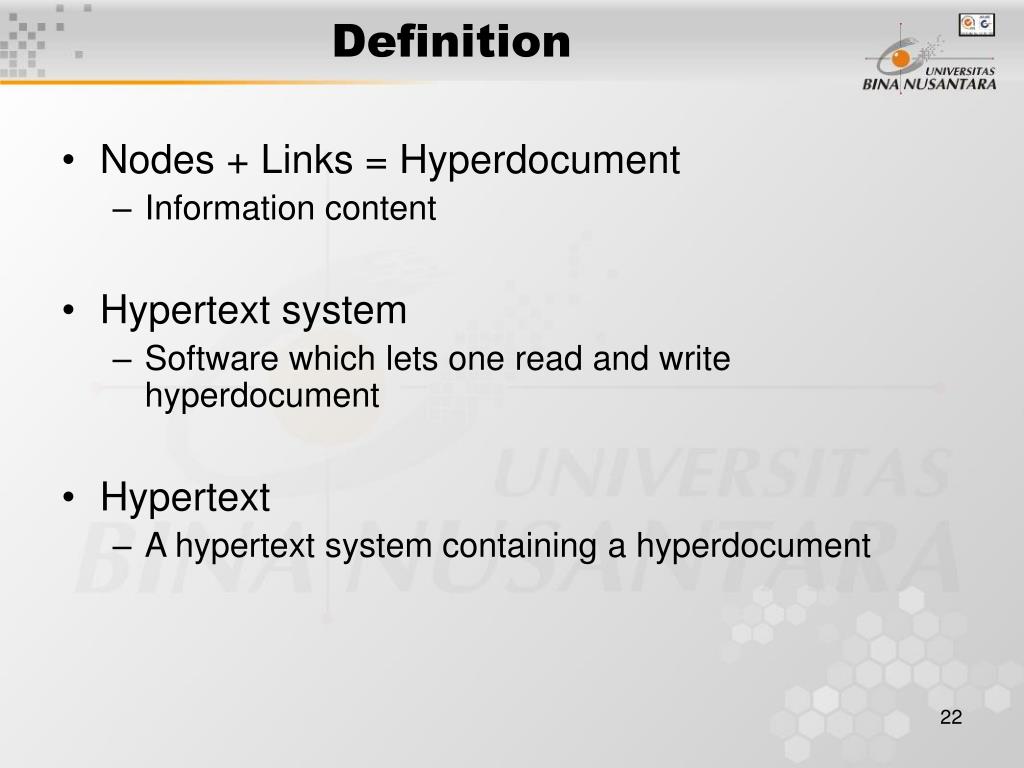 Definition

UNIVERSITAS BINA NUSANTARA

• Nodes + Links = Hyperdocument
– Information content

• Hypertext system
– Software which lets one read and write hyperdocument

• Hypertext
– A hypertext system containing a hyperdocument

UNIVERSITAS BINA NUSANTARA

22